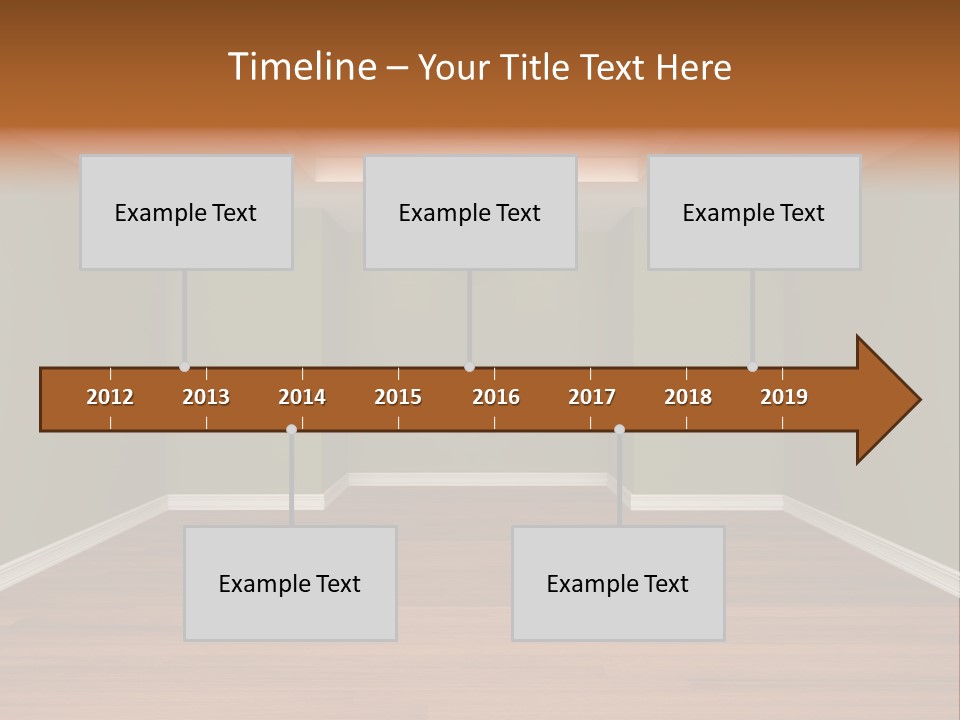 Timeline – Your Title Text Here

Example Text

Example Text

Example Text

2012 2013 2014 2015 2016 2017 2018 2019

Example Text

Example Text